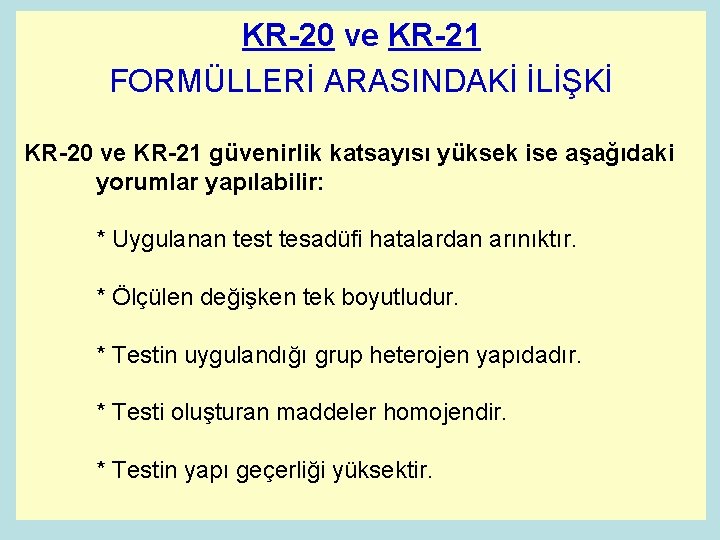 KR-20 ve KR-21
FORMÜLLERİ ARASINDAKİ İLİŞKİ

KR-20 ve KR-21 güvenirlik katsayısı yüksek ise aşağıdaki yorumlar yapılabilir:

* Uygulanan test tesadüfi hatalardan arınıktır.

* Ölçülen değişken tek boyutludur.

* Testin uygulandığı grup heterojen yapıdadır.

* Testi oluşturan maddeler homojendir.

* Testin yapı geçerliği yüksektir.